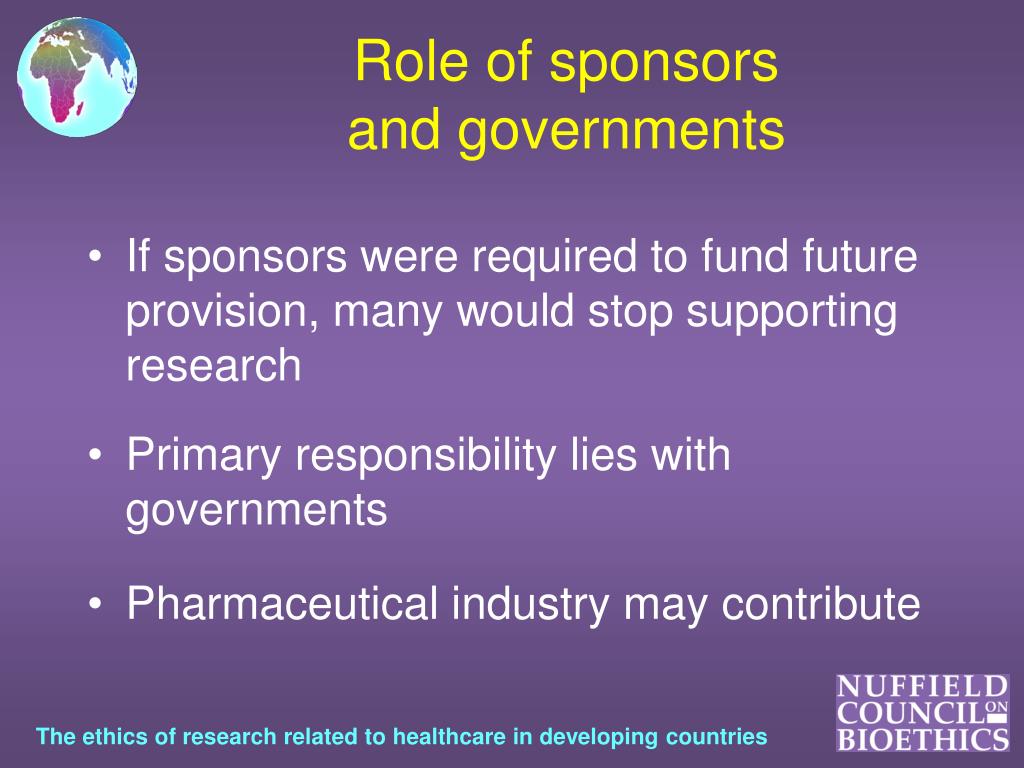 Role of sponsors and governments

• If sponsors were required to fund future provision, many would stop supporting research

• Primary responsibility lies with governments

• Pharmaceutical industry may contribute

The ethics of research related to healthcare in developing countries

NUFFIELD COUNCIL ON BIOETHICS